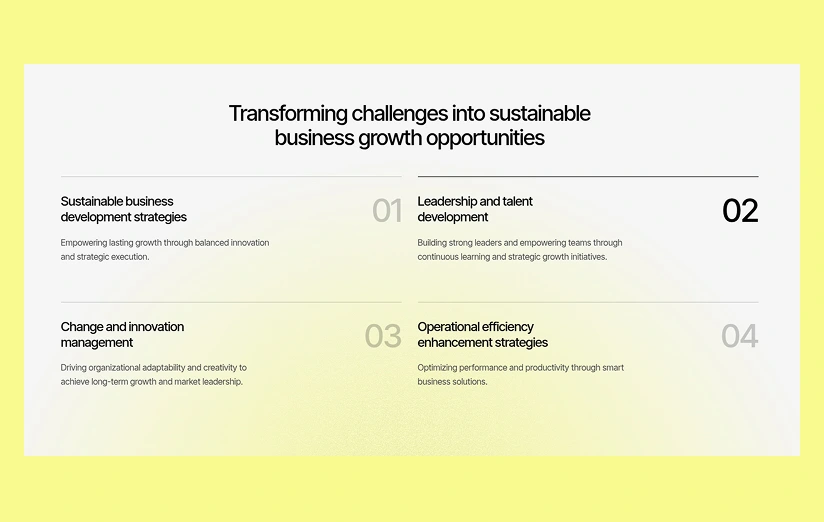 Transforming challenges into sustainable business growth opportunities

Sustainable business development strategies

01

Empowering lasting growth through balanced innovation and strategic execution.

Leadership and talent development

02

Building strong leaders and empowering teams through continuous learning and strategic growth initiatives.

Change and innovation management

03

Driving organizational adaptability and creativity to achieve long-term growth and market leadership.

Operational efficiency enhancement strategies

04

Optimizing performance and productivity through smart business solutions.